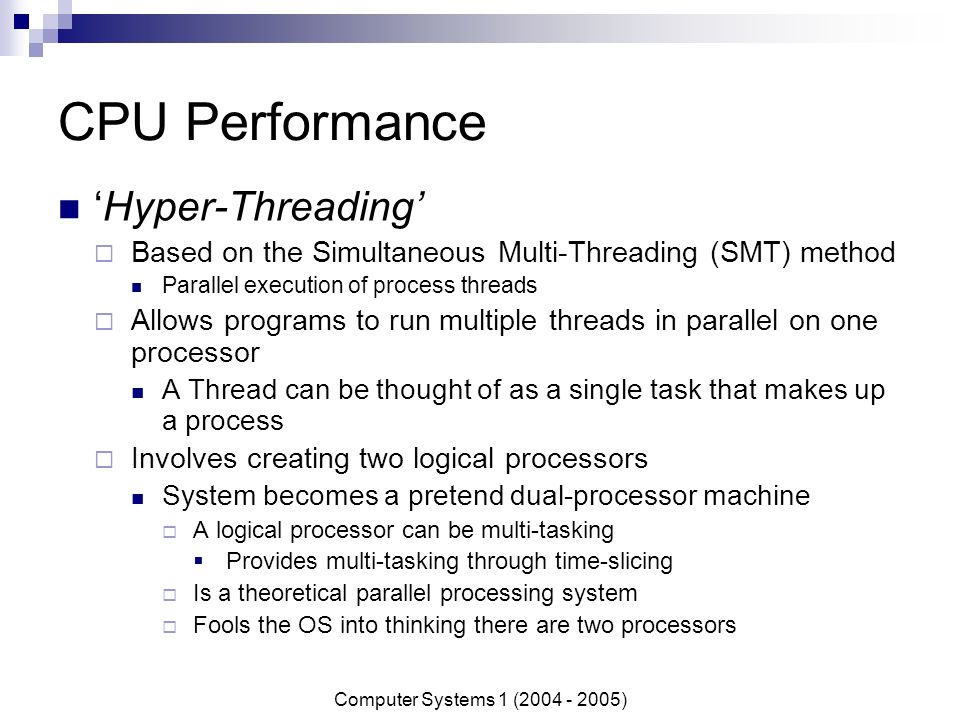 CPU Performance

‘Hyper-Threading’

Based on the Simultaneous Multi-Threading (SMT) method

Parallel execution of process threads

Allows programs to run multiple threads in parallel on one processor

A Thread can be thought of as a single task that makes up a process

Involves creating two logical processors

System becomes a pretend dual-processor machine

A logical processor can be multi-tasking

Provides multi-tasking through time-slicing

Is a theoretical parallel processing system

Fools the OS into thinking there are two processors

Computer Systems 1 (2004 - 2005)